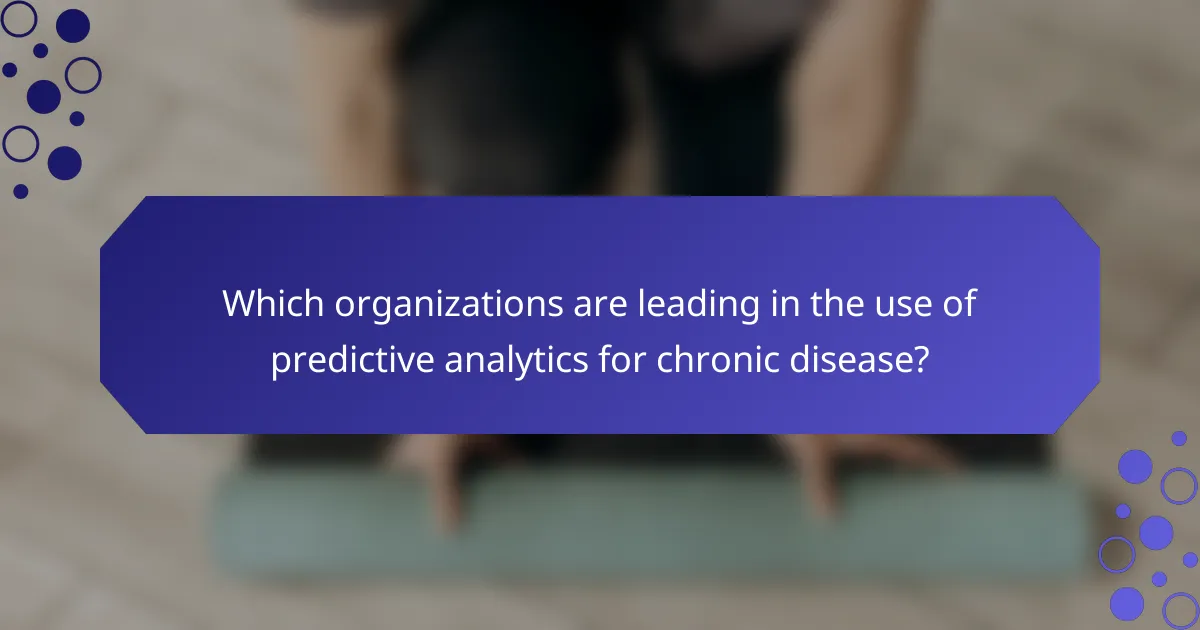 Which organizations are leading in the use of predictive analytics for chronic disease?